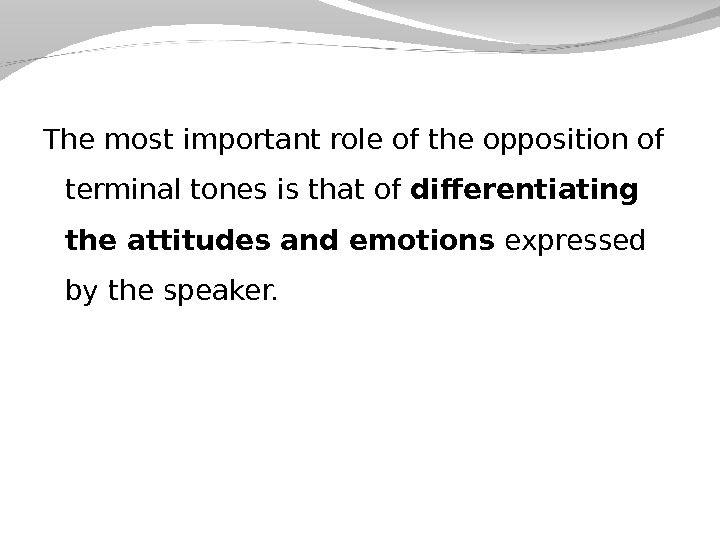 The most important role of the opposition of terminal tones is that of differentiating the attitudes and emotions expressed by the speaker.